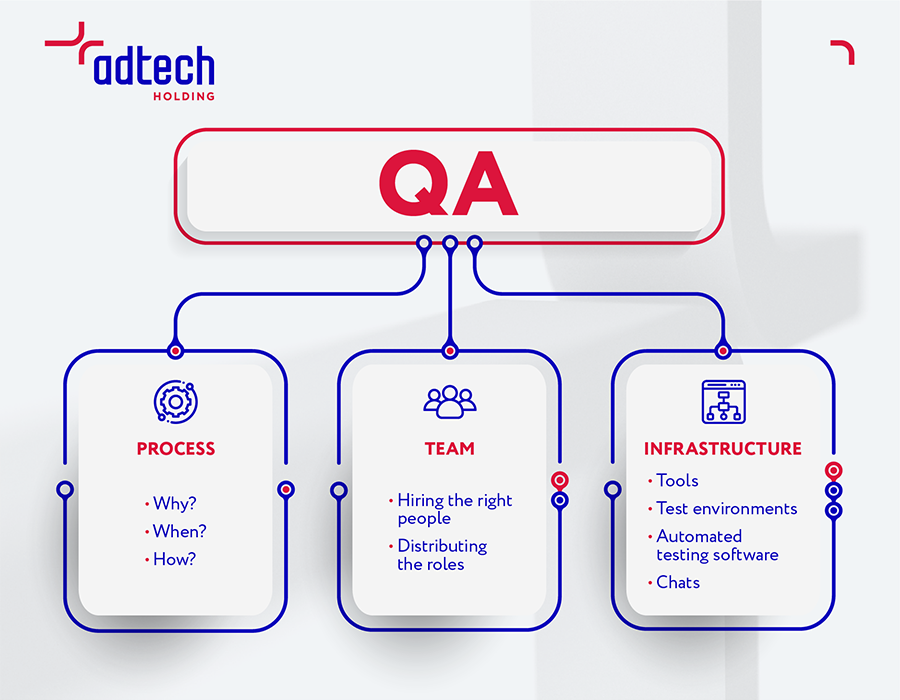 adtech
HOLDING

QA

PROCESS

• Why?
• When?
• How?

TEAM

• Hiring the right people
• Distributing the roles

INFRASTRUCTURE

• Tools
• Test environments
• Automated testing software
• Chats